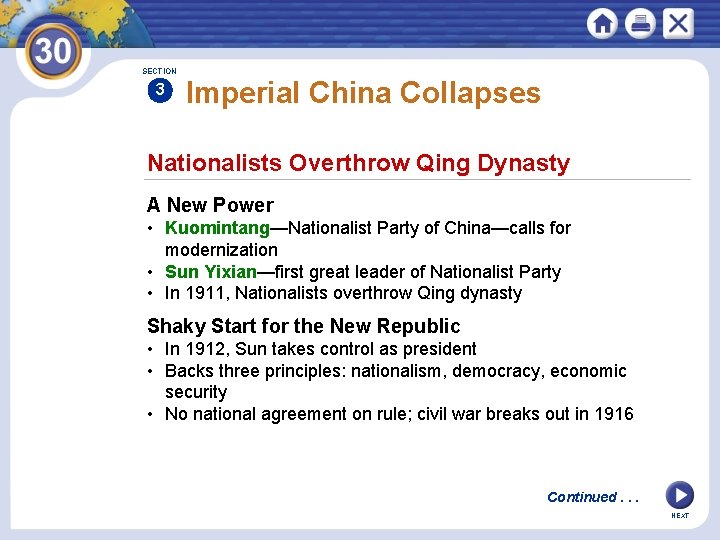 30

SECTION 3

Imperial China Collapses

Nationalists Overthrow Qing Dynasty

A New Power

• Kuomintang—Nationalist Party of China—calls for modernization
• Sun Yixian—first great leader of Nationalist Party
• In 1911, Nationalists overthrow Qing dynasty

Shaky Start for the New Republic

• In 1912, Sun takes control as president
• Backs three principles: nationalism, democracy, economic security
• No national agreement on rule; civil war breaks out in 1916

Continued . . .

NEXT